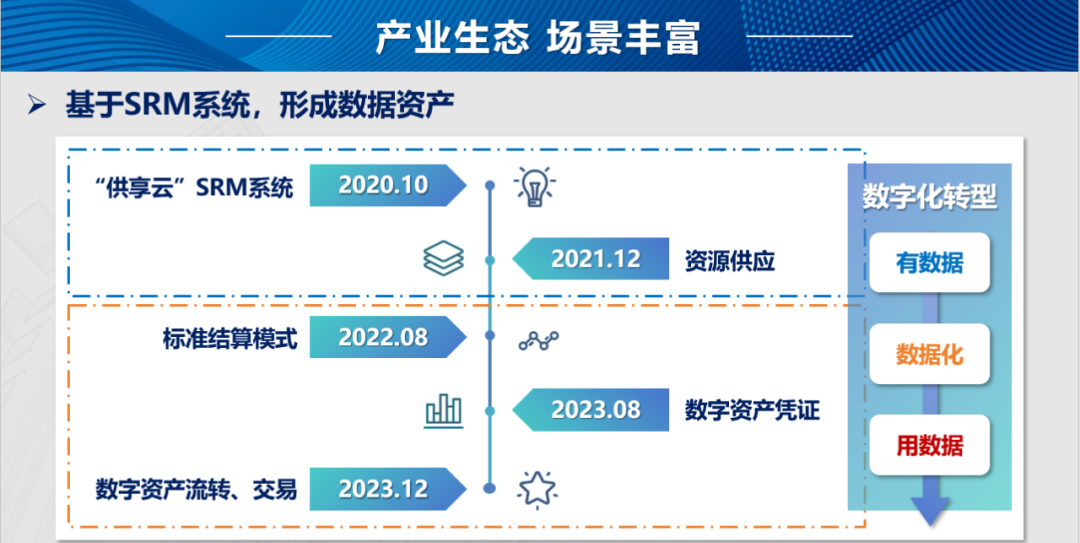 产业生态 场景丰富

➢ 基于SRM系统，形成数据资产

“供享云”SRM系统 2020.10

2021.12 资源供应

标准结算模式 2022.08

2023.08 数字资产凭证

数字资产流转、交易 2023.12

数字化转型

有数据

数据化

用数据